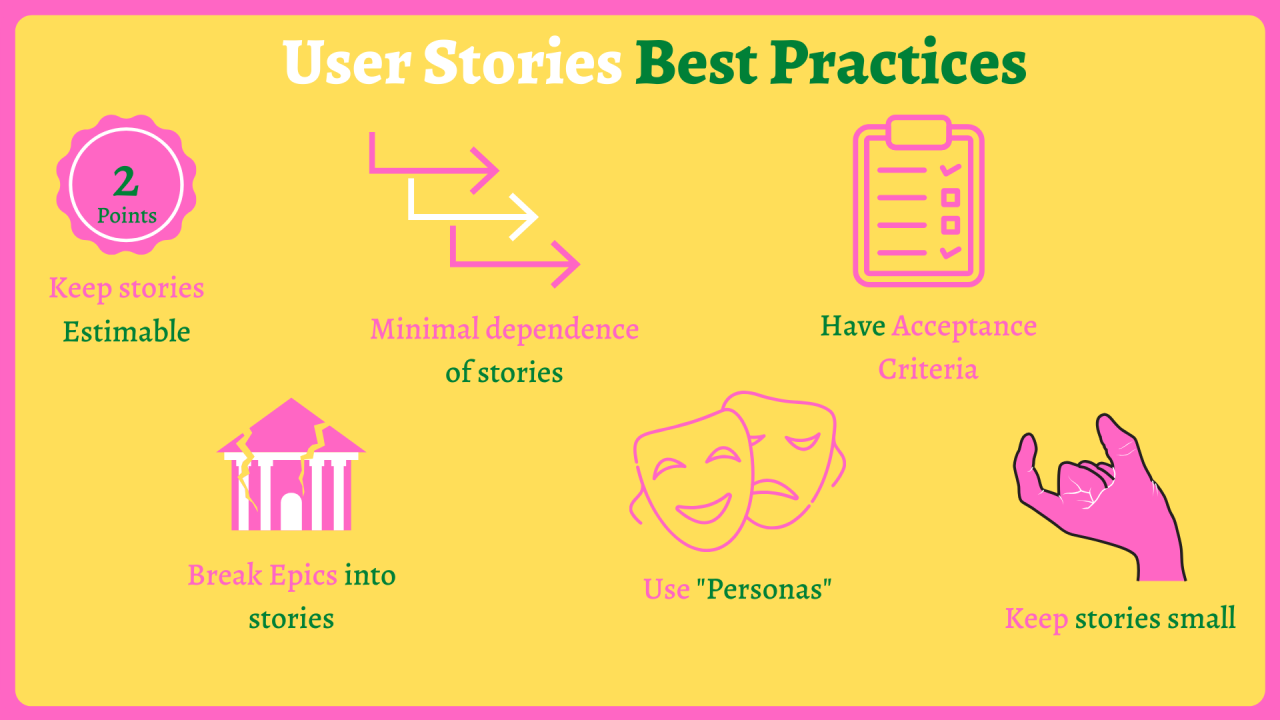 User Stories Best Practices

2
Points

Keep stories Estimable

Minimal dependence of stories

Have Acceptance Criteria

Break Epics into stories

Use "Personas"

Keep stories small